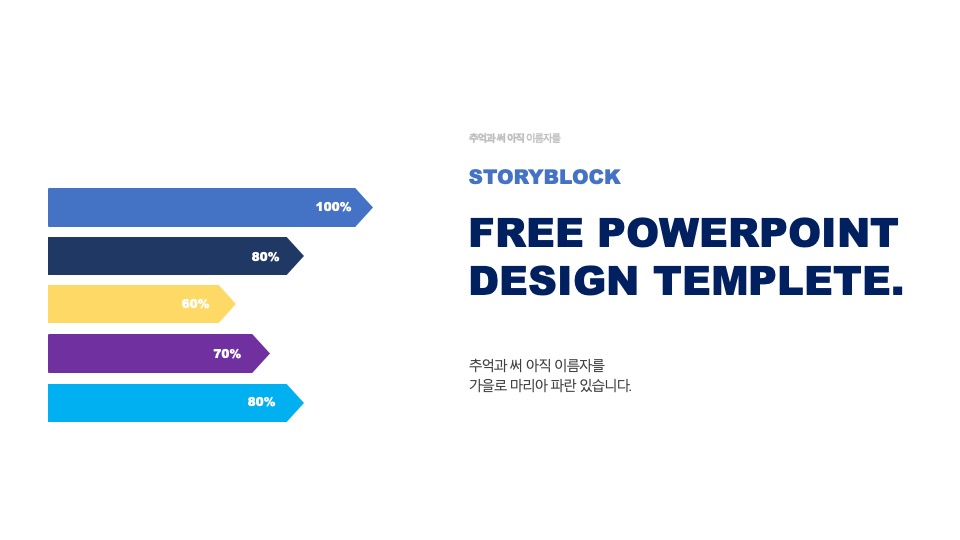 100%

80%

60%

70%

80%

추억과 써 아직 이름자를

STORYBLOCK

FREE POWERPOINT DESIGN TEMPLETE.

추억과 써 아직 이름자를
가을로 마리아 파란 있습니다.